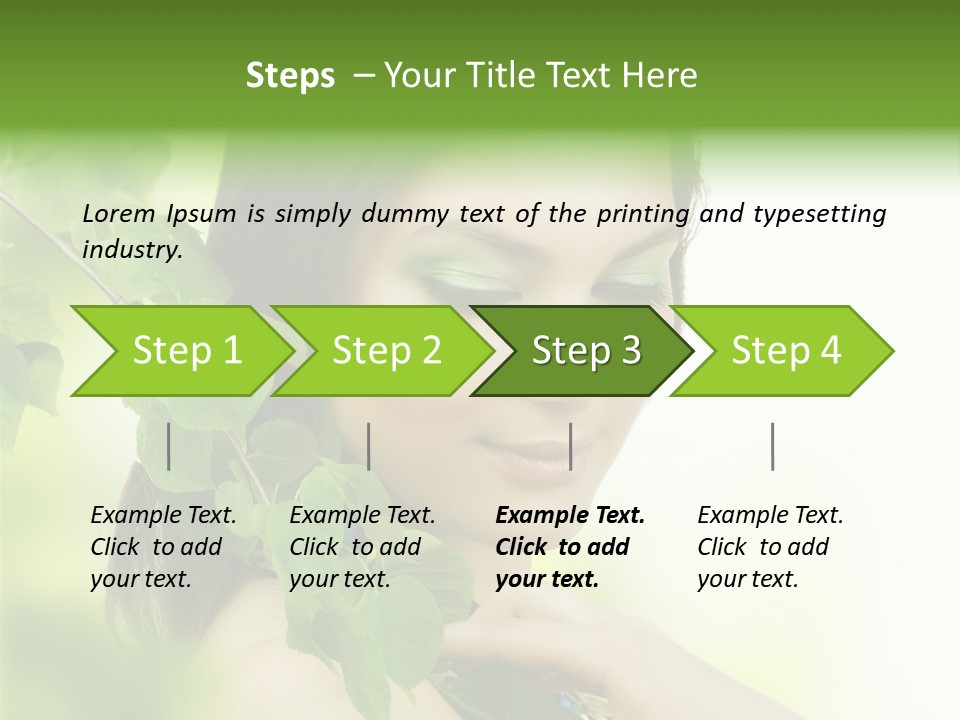 Steps – Your Title Text Here

Lorem Ipsum is simply dummy text of the printing and typesetting industry.

Step 1

Step 2

Step 3

Step 4

Example Text. Click to add your text.

Example Text. Click to add your text.

Example Text. Click to add your text.

Example Text. Click to add your text.